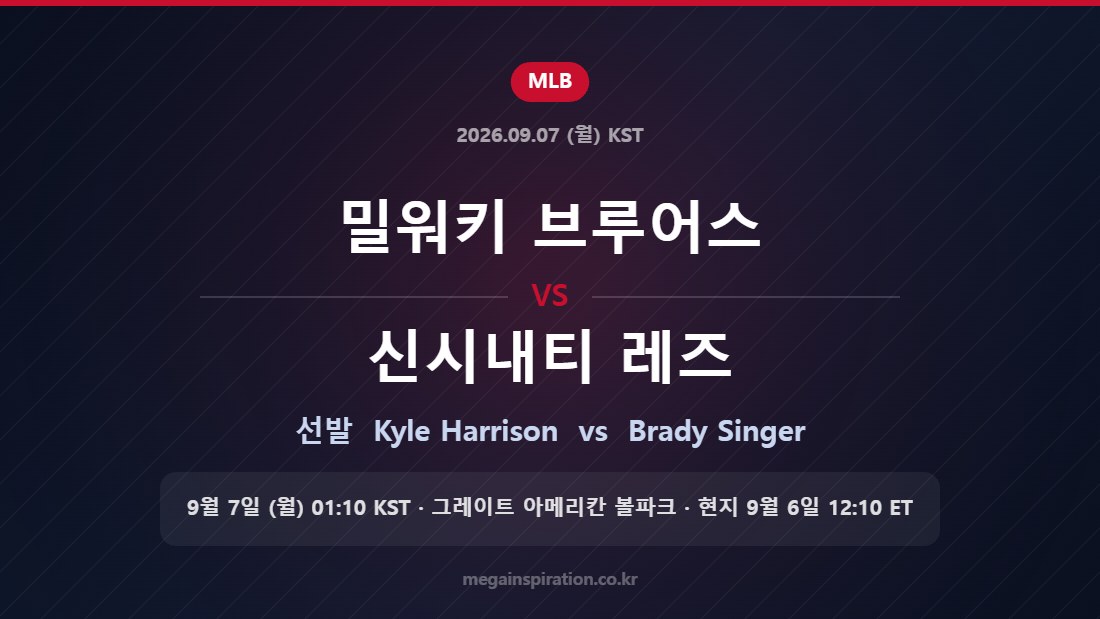 MLB

2026.09.07 (월) KST

밀워키 브루어스

VS

신시내티 레즈

선발 Kyle Harrison vs Brady Singer

9월 7일 (월) 01:10 KST · 그레이트 아메리칸 볼파크 · 현지 9월 6일 12:10 ET

megainspiration.co.kr